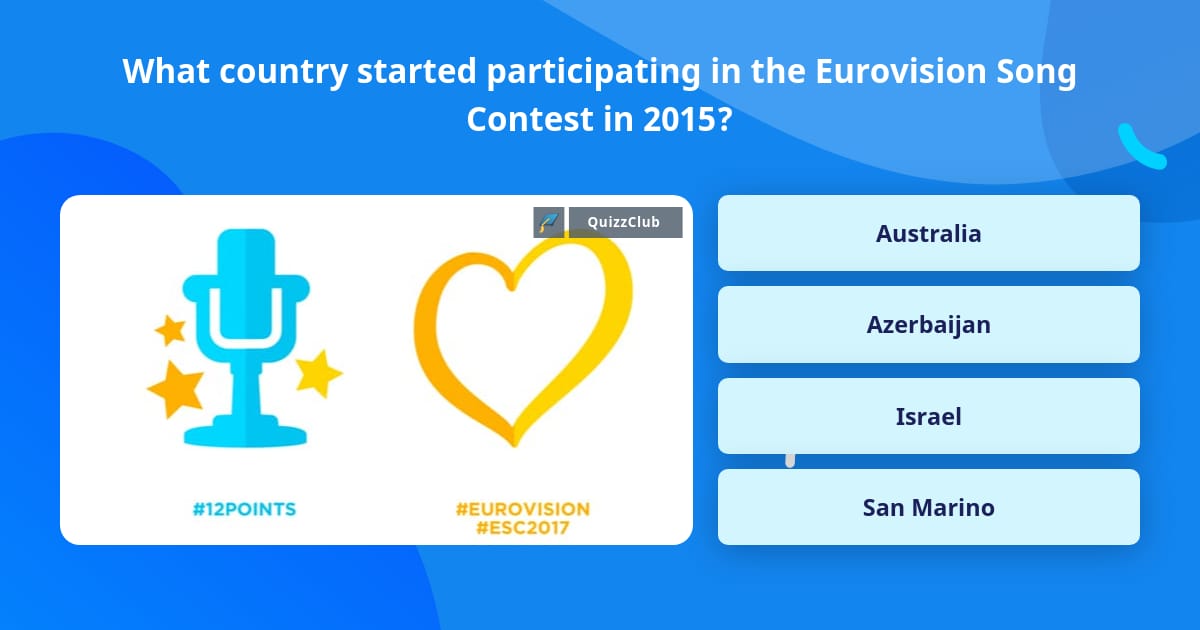 What country started participating in the Eurovision Song Contest in 2015?

QuizzClub

#12POINTS

#EUROVISION
#ESC2017

Australia

Azerbaijan

Israel

San Marino